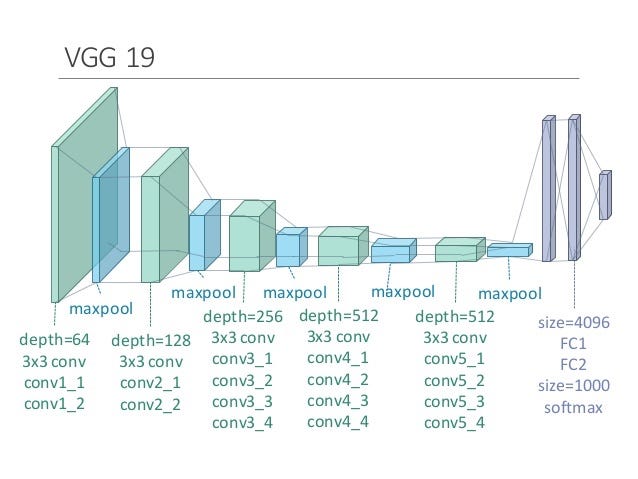 VGG 19

maxpool

maxpool

maxpool

maxpool

maxpool

depth=64
3x3 conv
conv1_1
conv1_2

depth=128
3x3 conv
conv2_1
conv2_2

depth=256
3x3 conv
conv3_1
conv3_2
conv3_3
conv3_4

depth=512
3x3 conv
conv4_1
conv4_2
conv4_3
conv4_4

depth=512
3x3 conv
conv5_1
conv5_2
conv5_3
conv5_4

size=4096
FC1
FC2
size=1000
softmax